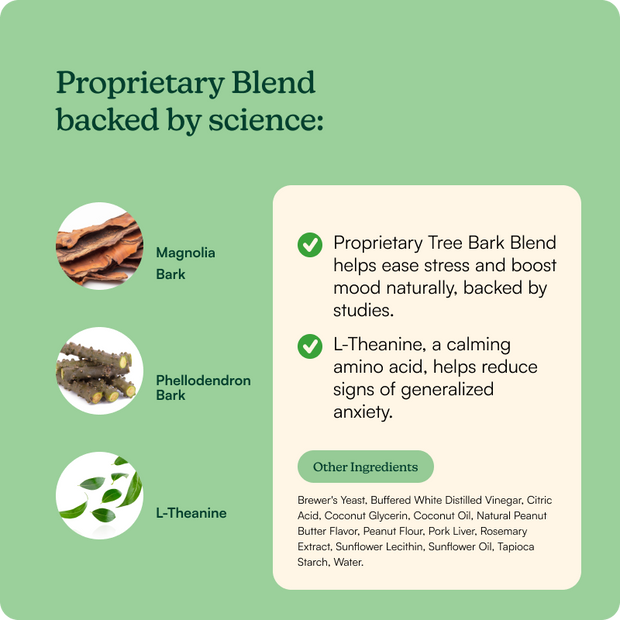 Proprietary Blend backed by science:

Magnolia Bark

Phellodendron Bark

L-Theanine

Proprietary Tree Bark Blend helps ease stress and boost mood naturally, backed by studies.

L-Theanine, a calming amino acid, helps reduce signs of generalized anxiety.

Other Ingredients

Brewer's Yeast, Buffered White Distilled Vinegar, Citric Acid, Coconut Glycerin, Coconut Oil, Natural Peanut Butter Flavor, Peanut Flour, Pork Liver, Rosemary Extract, Sunflower Lecithin, Sunflower Oil, Tapioca Starch, Water.